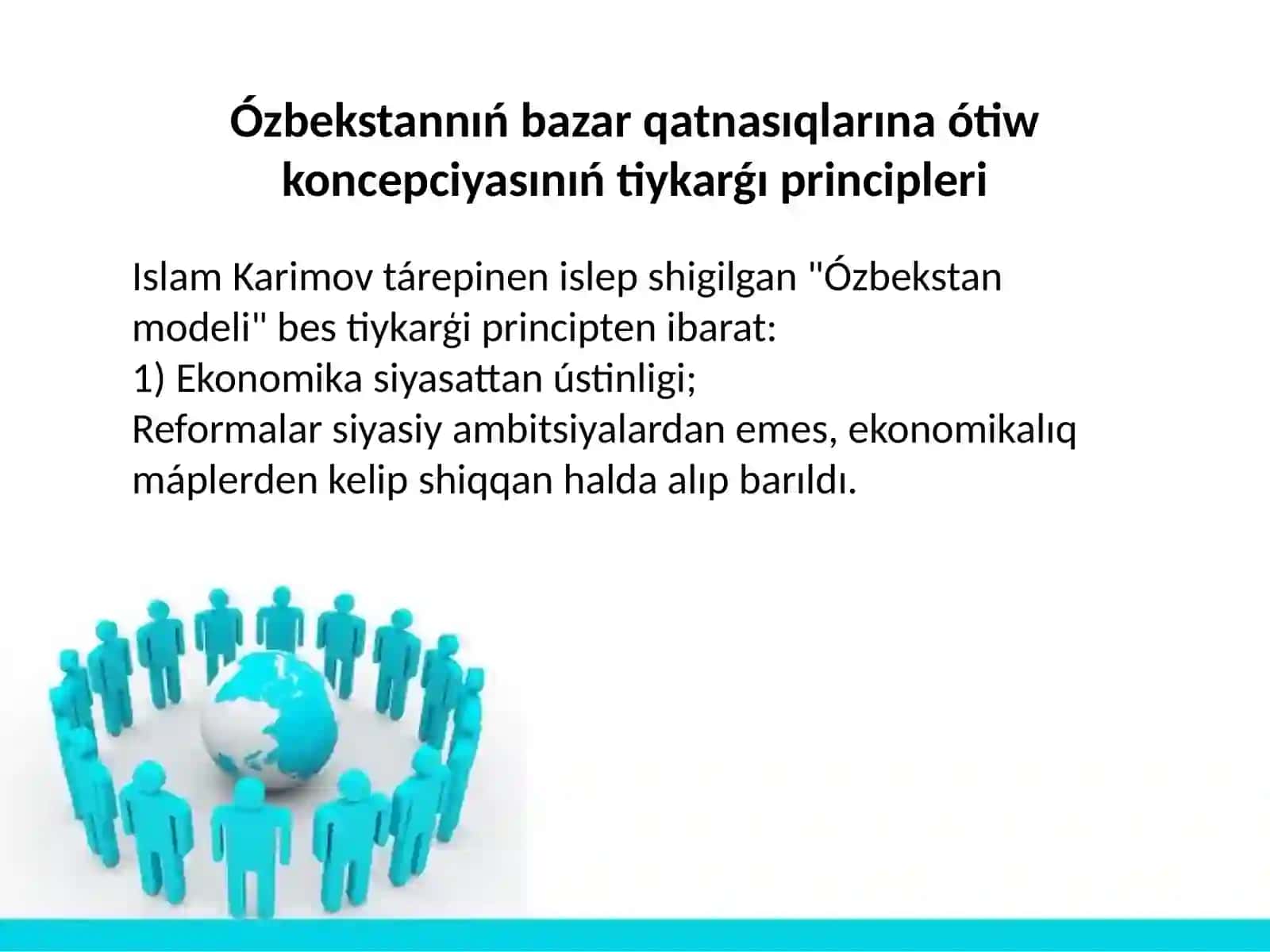 Ózbekstannıń bazar qatnasıqlarına ótiw koncepciyasınıń tiykarǵı principleri

Islam Karimov tárepinen islep shigilgan "Ózbekstan modeli" bes tiykarǵi principten ibarat:
1) Ekonomika siyasattan ústinligi;
Reformalar siyasiy ambitsiyalardan emes, ekonomikalıq máplerden kelip shiqqan halda alıp barıldı.